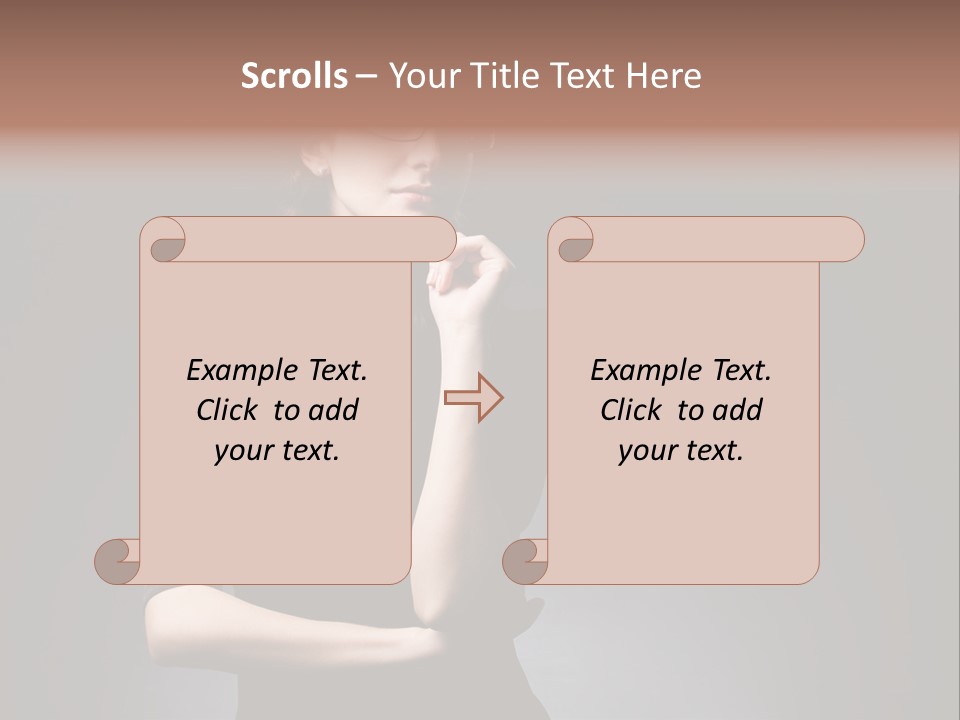 Scrolls – Your Title Text Here

Example Text. Click to add your text.

Example Text. Click to add your text.